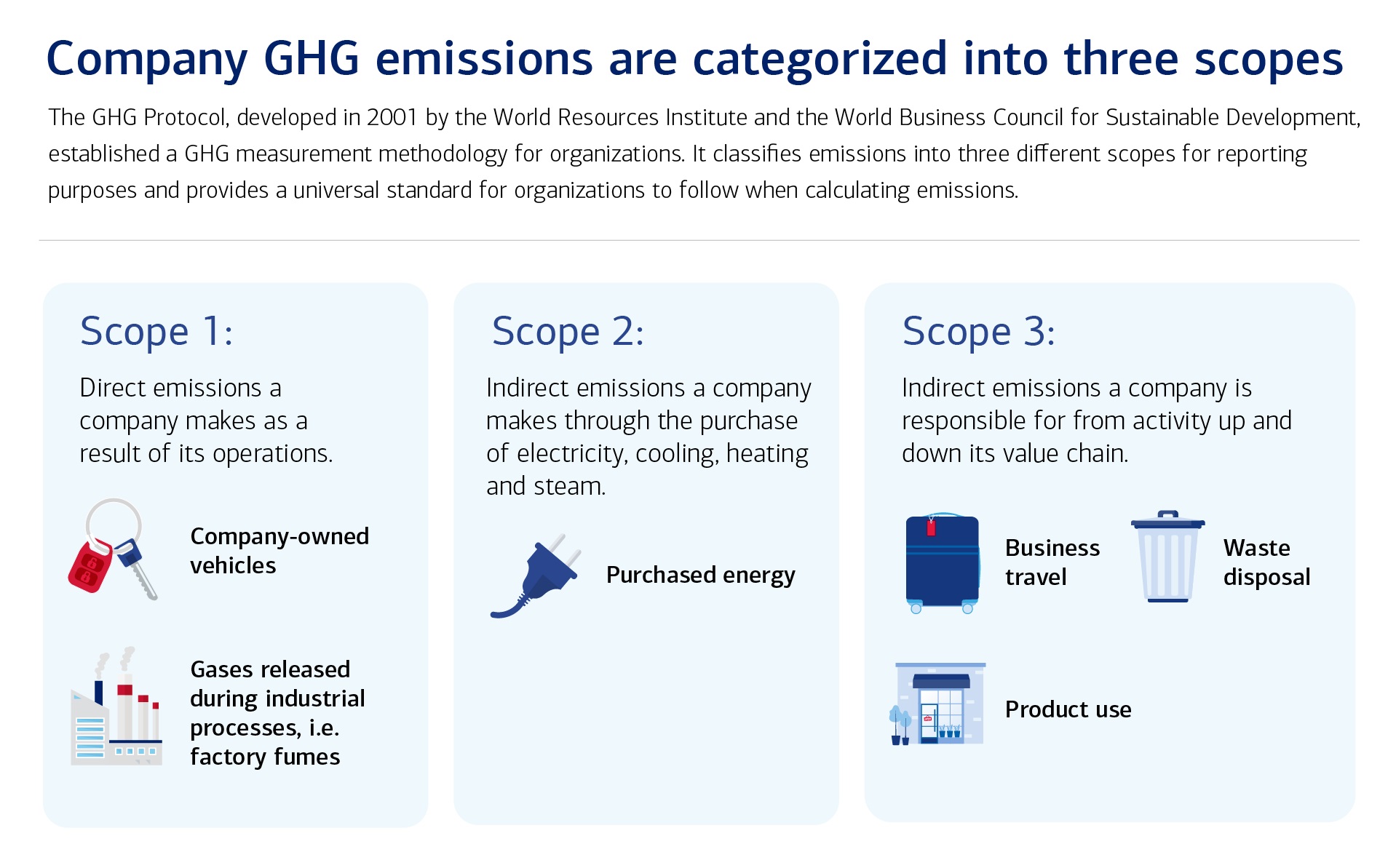 Company GHG emissions are categorized into three scopes

The GHG Protocol, developed in 2001 by the World Resources Institute and the World Business Council for Sustainable Development, established a GHG measurement methodology for organizations. It classifies emissions into three different scopes for reporting purposes and provides a universal standard for organizations to follow when calculating emissions.

Scope 1:

Direct emissions a company makes as a result of its operations.

Company-owned vehicles

Gases released during industrial processes, i.e. factory fumes

Scope 2:

Indirect emissions a company makes through the purchase of electricity, cooling, heating and steam.

Purchased energy

Scope 3:

Indirect emissions a company is responsible for from activity up and down its value chain.

Business travel

Waste disposal

Product use